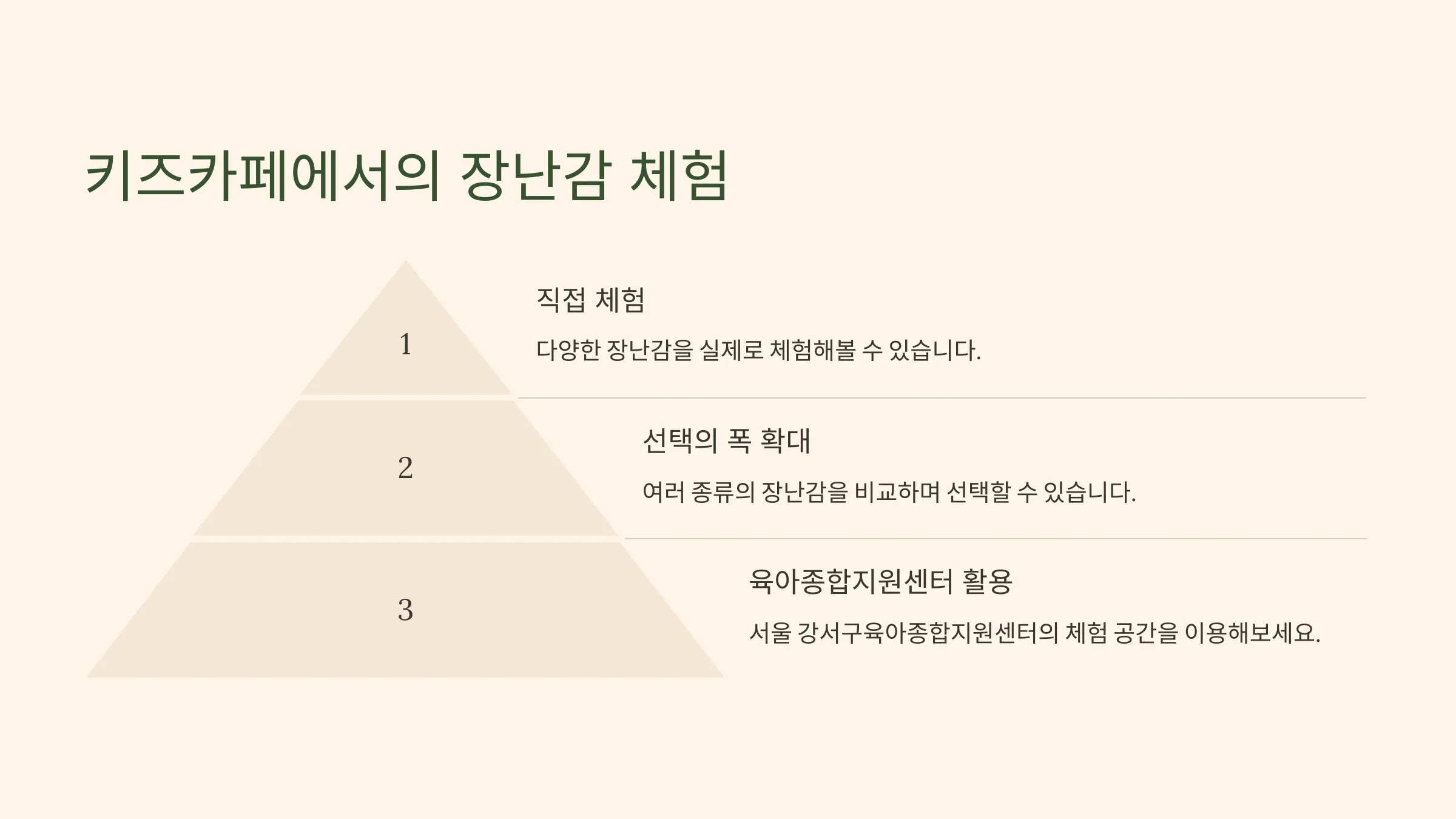 키즈카페에서의 장난감 체험

1

직접 체험

다양한 장난감을 실제로 체험해볼 수 있습니다.

2

선택의 폭 확대

여러 종류의 장난감을 비교하며 선택할 수 있습니다.

3

육아종합지원센터 활용

서울 강서구육아종합지원센터의 체험 공간을 이용해보세요.